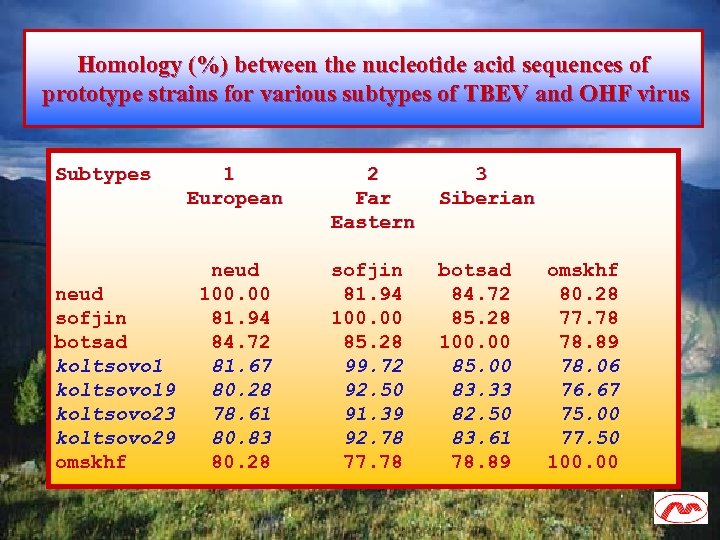 Homology (%) between the nucleotide acid sequences of prototype strains for various subtypes of TBEV and OHF virus

| Subtypes | 1 European | 2 Far Eastern | 3 Siberian | |
|---|---|---|---|---|
| | neud | sofjin | botsad | omskhf |
| neud | 100.00 | 81.94 | 84.72 | 80.28 |
| sofjin | 81.94 | 100.00 | 85.28 | 77.78 |
| botsad | 84.72 | 85.28 | 100.00 | 78.89 |
| koltsovo1 | 81.67 | 99.72 | 85.00 | 78.06 |
| koltsovo19 | 80.28 | 92.50 | 83.33 | 76.67 |
| koltsovo23 | 78.61 | 91.39 | 82.50 | 75.00 |
| koltsovo29 | 80.83 | 92.78 | 83.61 | 77.50 |
| omskhf | 80.28 | 77.78 | 78.89 | 100.00 |